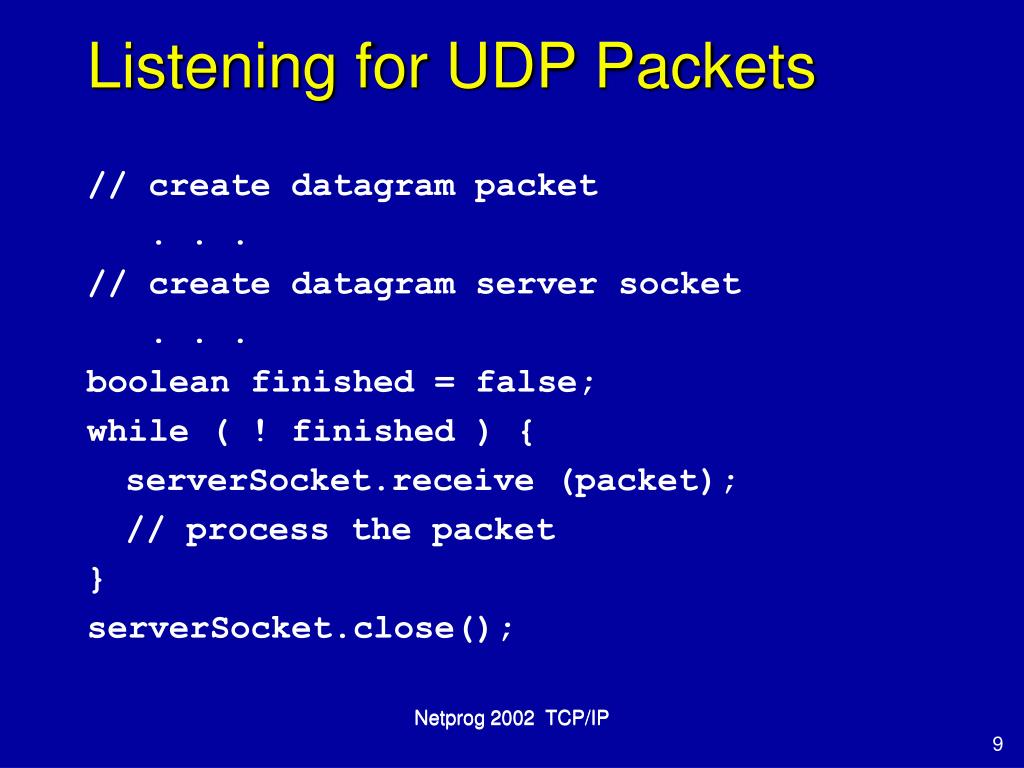 Listening for UDP Packets

// create datagram packet
. . .
// create datagram server socket
. . .
boolean finished = false;
while ( ! finished ) {
serverSocket.receive (packet);
// process the packet
}
serverSocket.close();

Netprog 2002 TCP/IP

9